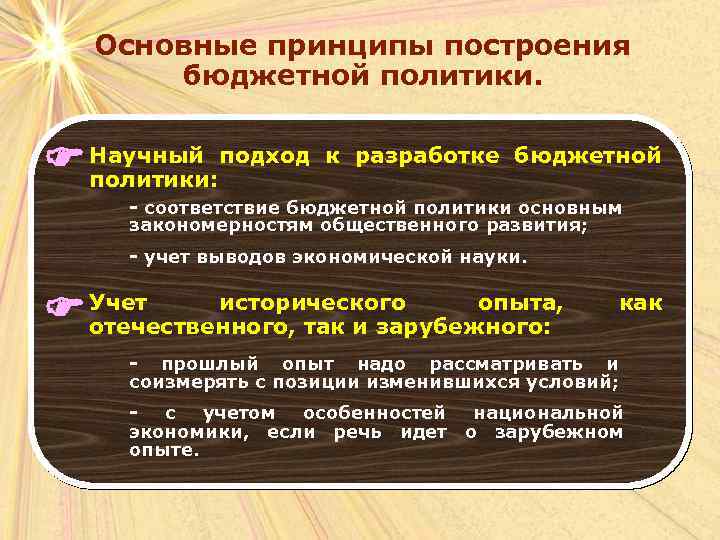 Основные принципы построения бюджетной политики.

Научный подход к разработке бюджетной политики:

- соответствие бюджетной политики основным закономерностям общественного развития;

- учет выводов экономической науки.

Учет исторического опыта, как отечественного, так и зарубежного:

- прошлый опыт надо рассматривать и соизмерять с позиции изменившихся условий;

- с учетом особенностей национальной экономики, если речь идет о зарубежном опыте.